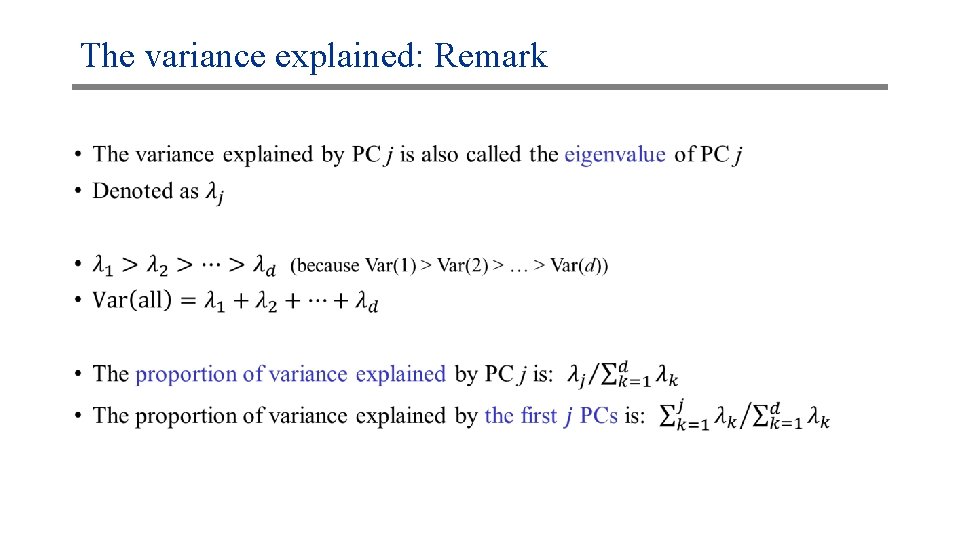 The variance explained: Remark

• The variance explained by PC $j$ is also called the eigenvalue of PC $j$
• Denoted as $\lambda_j$

• $\lambda_1 > \lambda_2 > \cdots > \lambda_d$ (because Var(1) > Var(2) > … > Var($d$))
• $\text{Var(all)} = \lambda_1 + \lambda_2 + \cdots + \lambda_d$

• The proportion of variance explained by PC $j$ is: $\lambda_j / \sum_{k=1}^{d} \lambda_k$
• The proportion of variance explained by the first $j$ PCs is: $\sum_{k=1}^{j} \lambda_k / \sum_{k=1}^{d} \lambda_k$